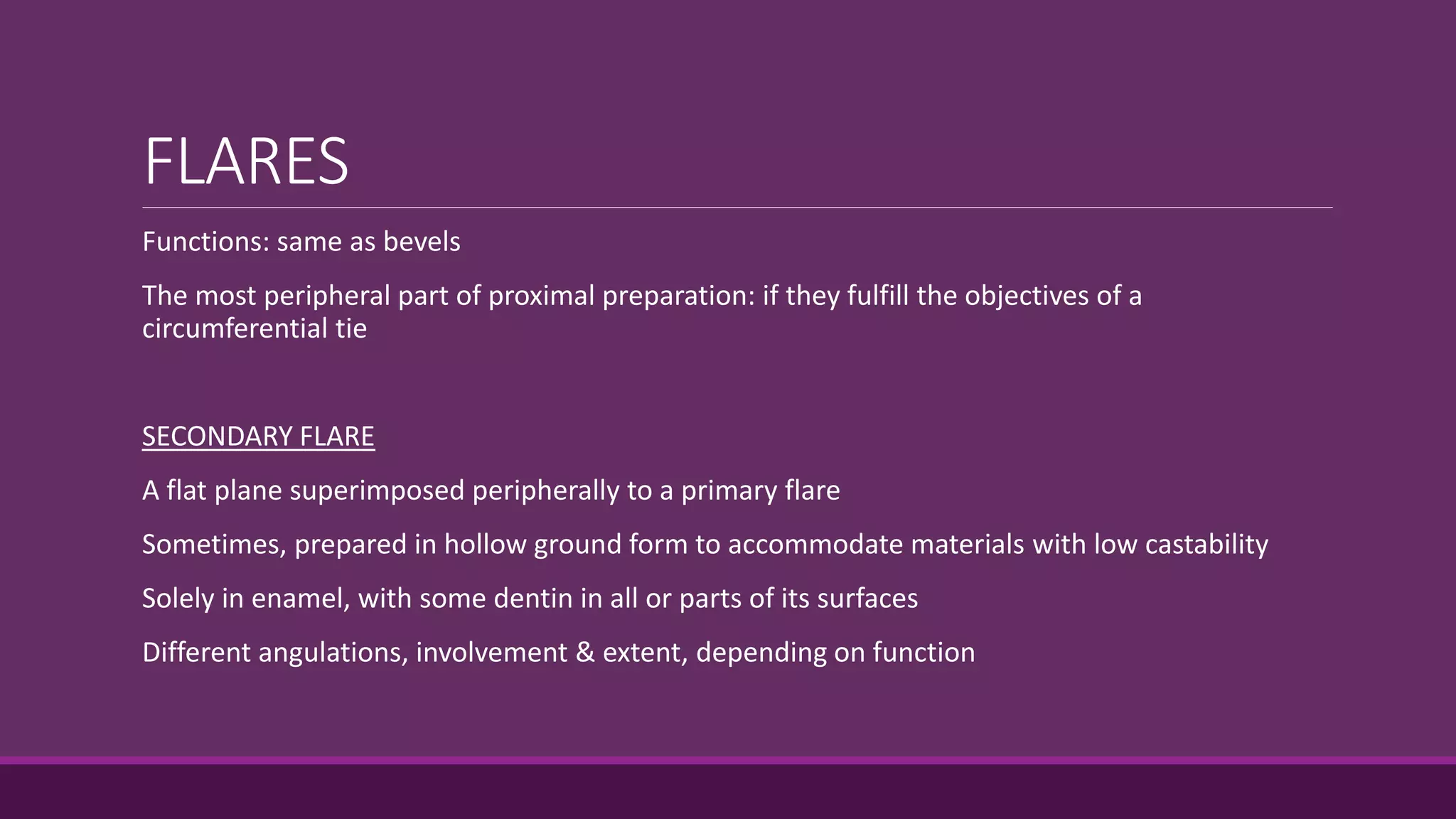 FLARES

Functions: same as bevels

The most peripheral part of proximal preparation: if they fulfill the objectives of a circumferential tie

SECONDARY FLARE

A flat plane superimposed peripherally to a primary flare

Sometimes, prepared in hollow ground form to accommodate materials with low castability

Solely in enamel, with some dentin in all or parts of its surfaces

Different angulations, involvement & extent, depending on function